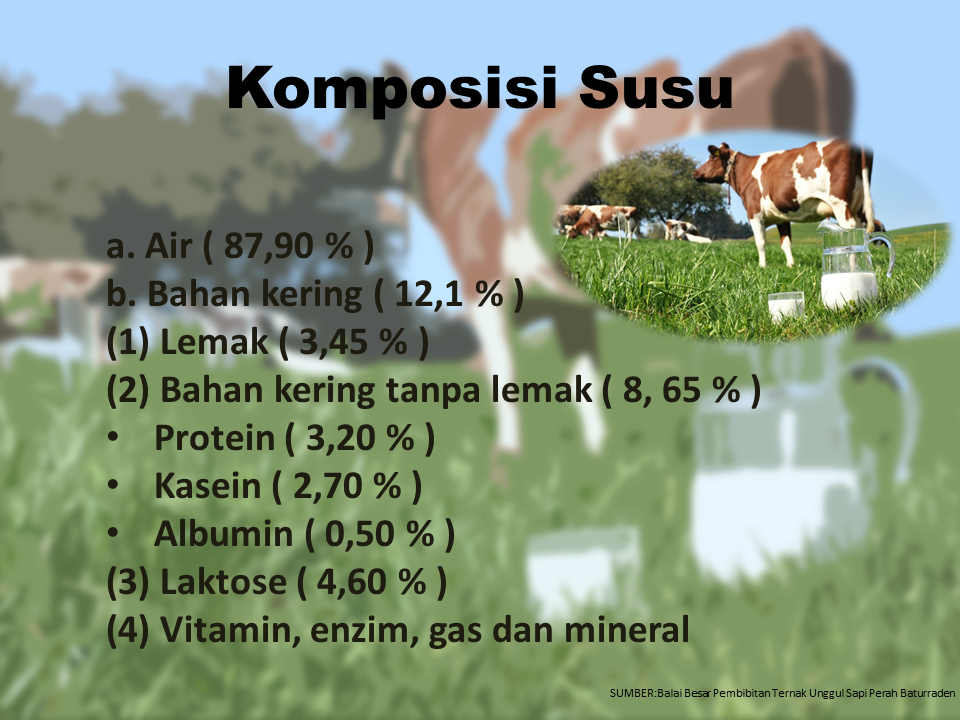 Komposisi Susu

a. Air ( 87,90 % )
b. Bahan kering ( 12,1 % )
(1) Lemak ( 3,45 % )
(2) Bahan kering tanpa lemak ( 8, 65 % )
• Protein ( 3,20 % )
• Kasein ( 2,70 % )
• Albumin ( 0,50 % )
(3) Laktose ( 4,60 % )
(4) Vitamin, enzim, gas dan mineral

SUMBER:Balai Besar Pembibitan Ternak Unggul Sapi Perah Baturraden